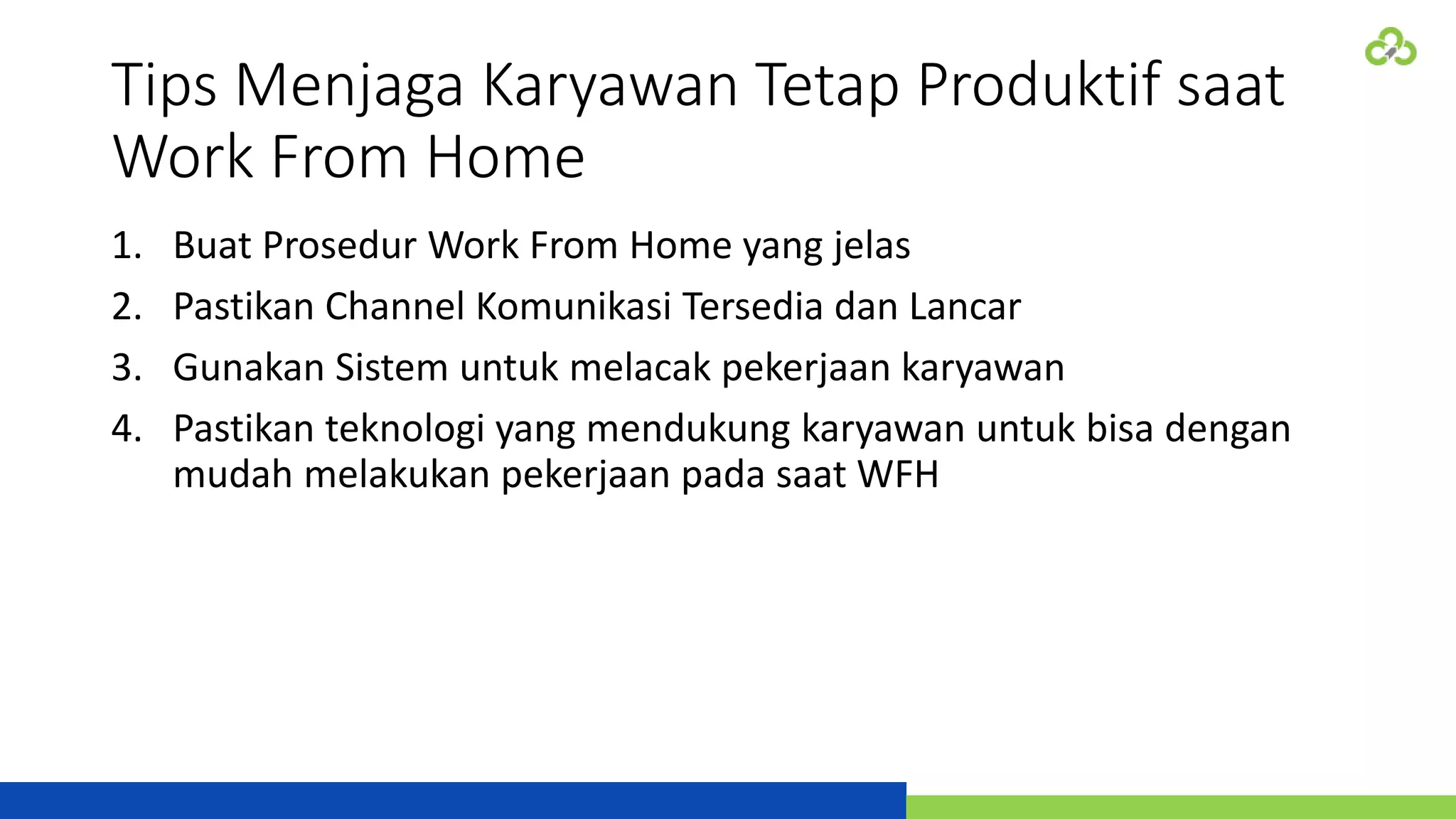 Tips Menjaga Karyawan Tetap Produktif saat Work From Home

1. Buat Prosedur Work From Home yang jelas
2. Pastikan Channel Komunikasi Tersedia dan Lancar
3. Gunakan Sistem untuk melacak pekerjaan karyawan
4. Pastikan teknologi yang mendukung karyawan untuk bisa dengan mudah melakukan pekerjaan pada saat WFH